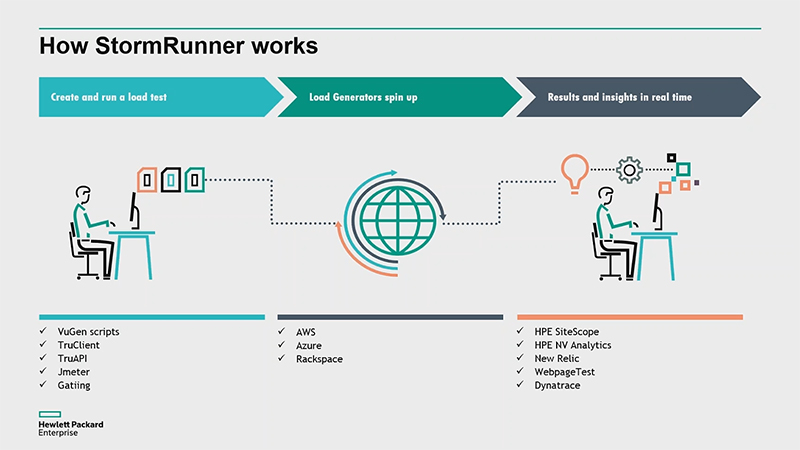 How StormRunner works

Create and run a load test

Load Generators spin up

Results and insights in real time

✓ VuGen scripts
✓ TruClient
✓ TruAPI
✓ Jmeter
✓ Gatiing

✓ AWS
✓ Azure
✓ Rackspace

✓ HPE SiteScope
✓ HPE NV Analytics
✓ New Relic
✓ WebpageTest
✓ Dynatrace

Hewlett Packard Enterprise